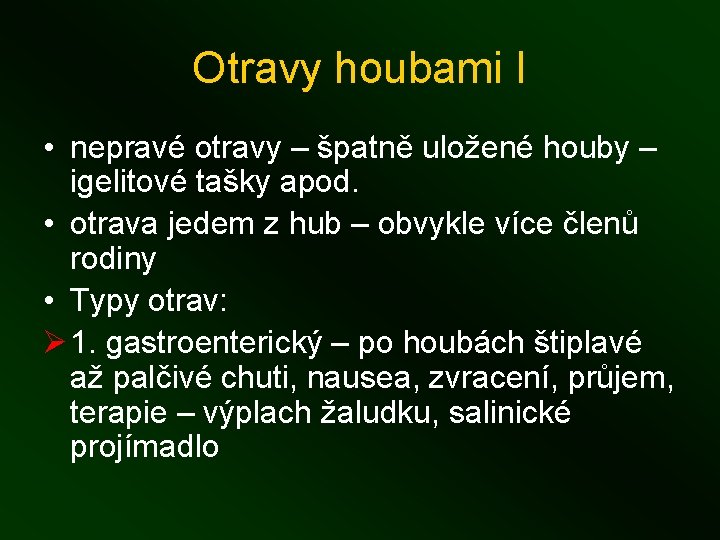 Otravy houbami I

• nepravé otravy – špatně uložené houby – igelitové tašky apod.

• otrava jedem z hub – obvykle více členů rodiny

• Typy otrav:

➢ 1. gastroenterický – po houbách štiplavé až palčivé chuti, nausea, zvracení, průjem, terapie – výplach žaludku, salinické projímadlo